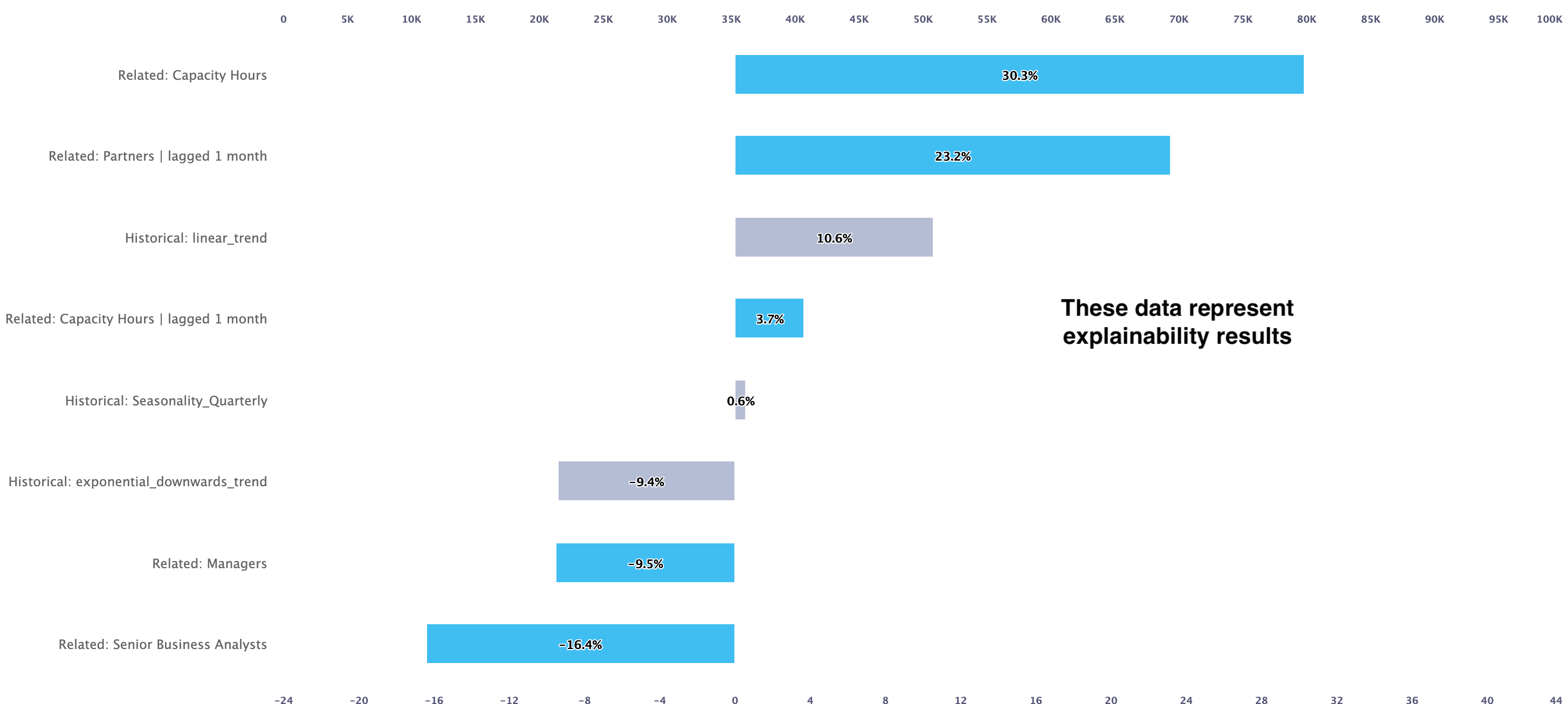 0 5K 10K 15K 20K 25K 30K 35K 40K 45K 50K 55K 60K 65K 70K 75K 80K 85K 90K 95K 100K

Related: Capacity Hours
30.3%

Related: Partners | lagged 1 month
23.2%

Historical: linear_trend
10.6%

Related: Capacity Hours | lagged 1 month
3.7%

These data represent explainability results

Historical: Seasonality_Quarterly
0.6%

Historical: exponential_downwards_trend
−9.4%

Related: Managers
−9.5%

Related: Senior Business Analysts
−16.4%

−24 −20 −16 −12 −8 −4 0 4 8 12 16 20 24 28 32 36 40 44